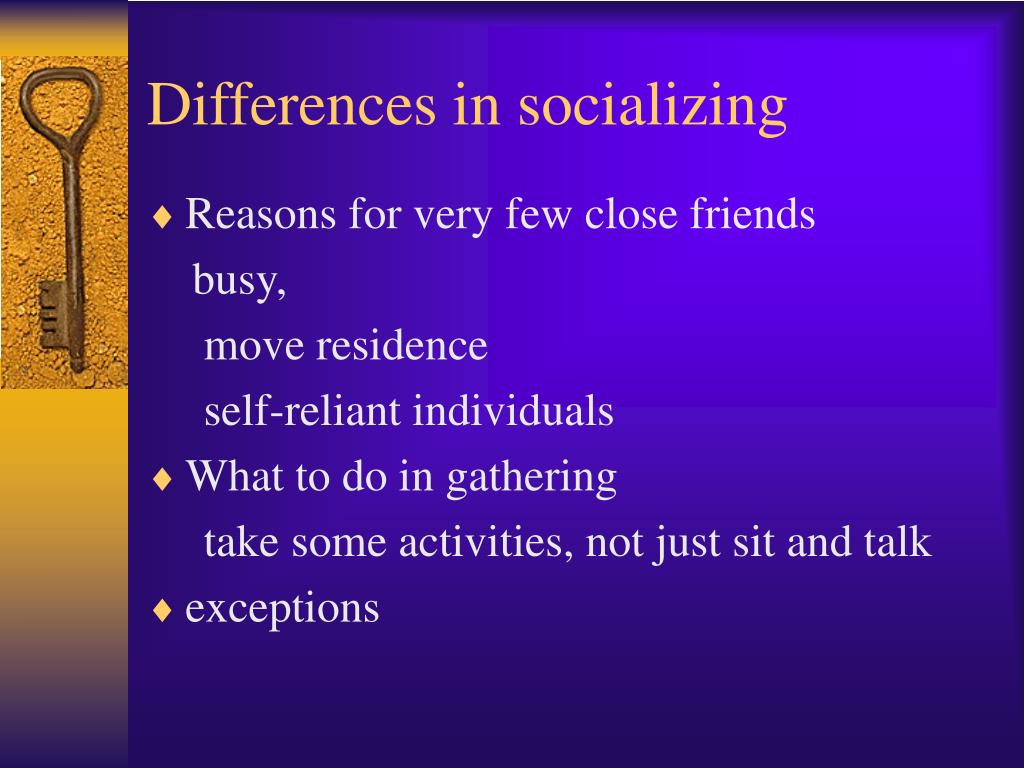 Differences in socializing

♦ Reasons for very few close friends

busy,

move residence

self-reliant individuals

♦ What to do in gathering

take some activities, not just sit and talk

♦ exceptions